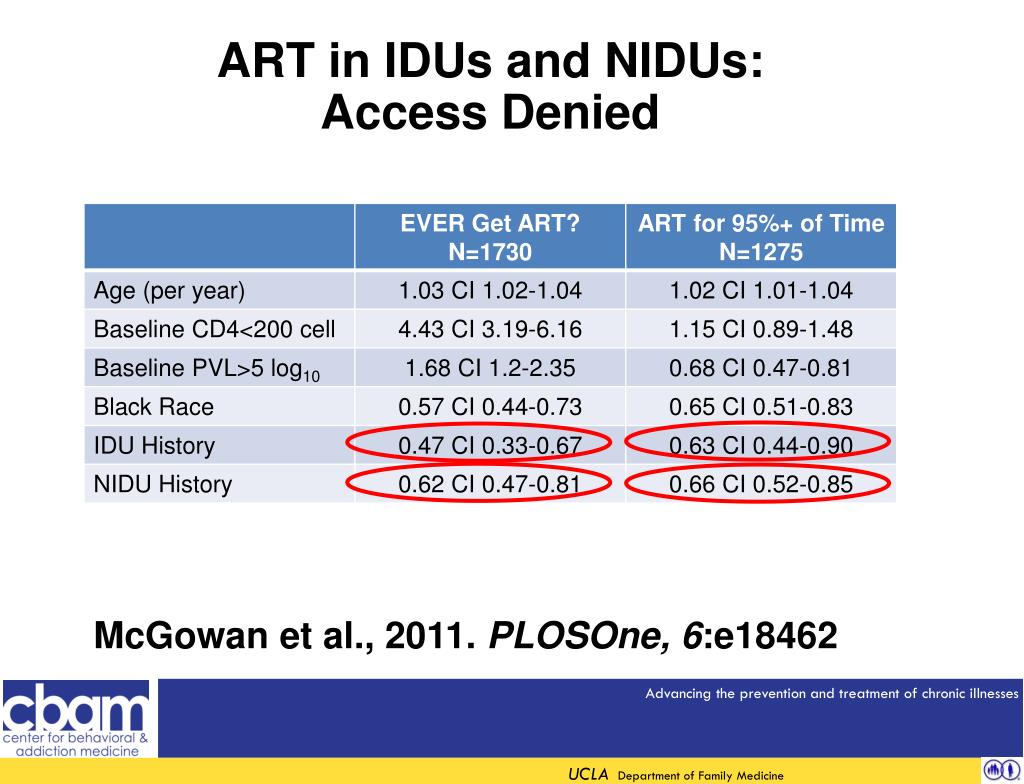 ART in IDUs and NIDUs:
Access Denied

| | EVER Get ART? N=1730 | ART for 95%+ of Time N=1275 |
|---|---|---|
| Age (per year) | 1.03 CI 1.02-1.04 | 1.02 CI 1.01-1.04 |
| Baseline CD4<200 cell | 4.43 CI 3.19-6.16 | 1.15 CI 0.89-1.48 |
| Baseline PVL>5 $log_{10}$ | 1.68 CI 1.2-2.35 | 0.68 CI 0.47-0.81 |
| Black Race | 0.57 CI 0.44-0.73 | 0.65 CI 0.51-0.83 |
| IDU History | 0.47 CI 0.33-0.67 | 0.63 CI 0.44-0.90 |
| NIDU History | 0.62 CI 0.47-0.81 | 0.66 CI 0.52-0.85 |

McGowan et al., 2011. PLOSOne, 6:e18462

cbam
center for behavioral & addiction medicine

Advancing the prevention and treatment of chronic illnesses

UCLA Department of Family Medicine